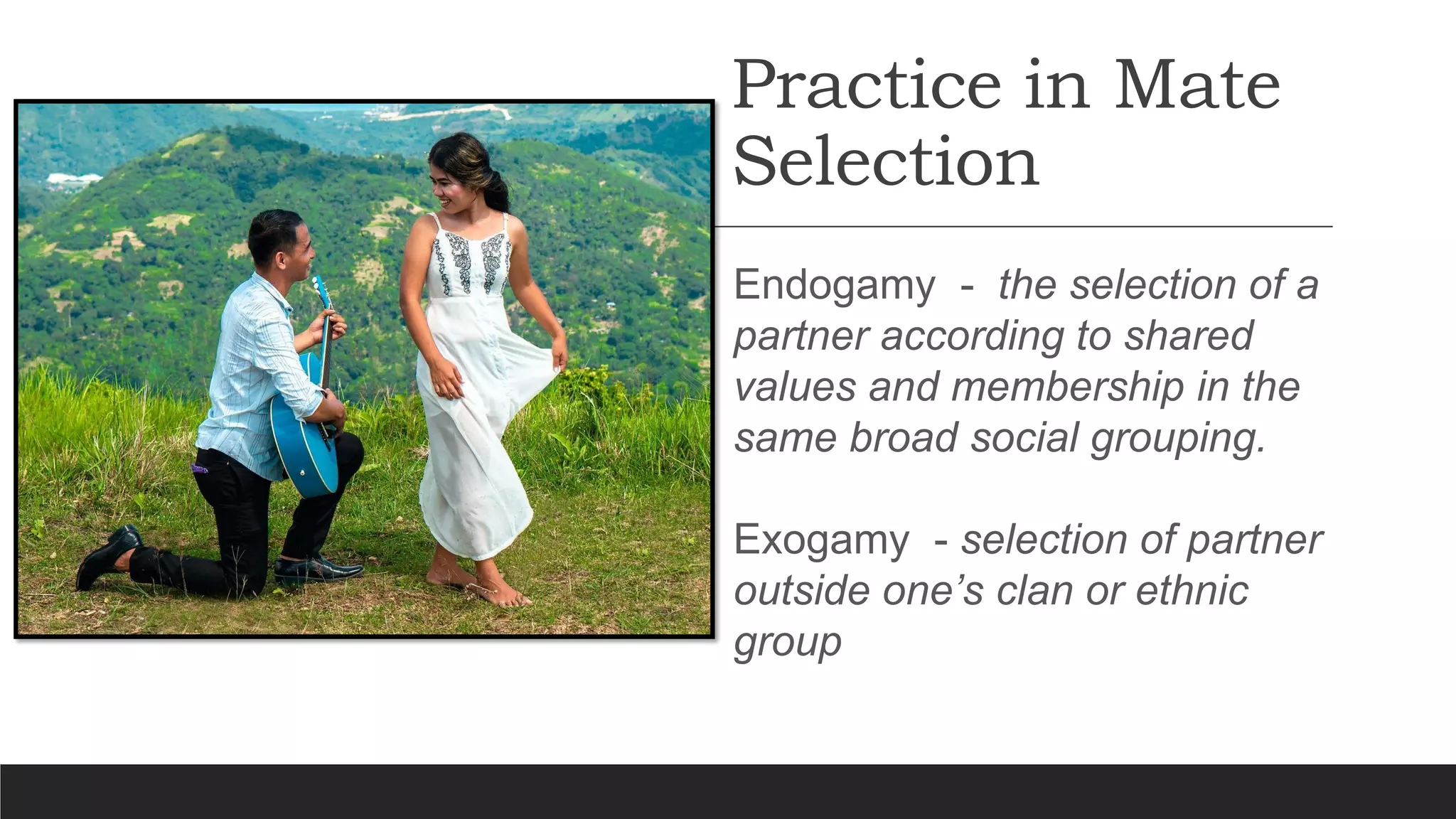 Practice in Mate Selection

Endogamy - the selection of a partner according to shared values and membership in the same broad social grouping.

Exogamy - selection of partner outside one’s clan or ethnic group